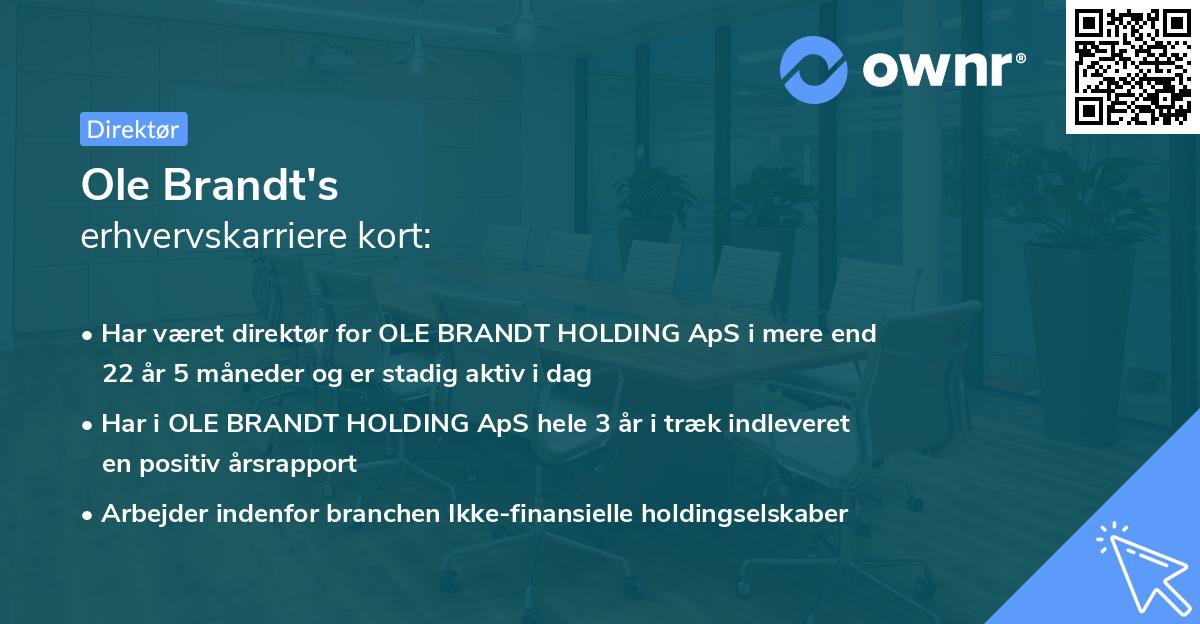 ownr®

Direktør

Ole Brandt's
erhvervskarriere kort:

• Har været direktør for OLE BRANDT HOLDING ApS i mere end 22 år 5 måneder og er stadig aktiv i dag

• Har i OLE BRANDT HOLDING ApS hele 3 år i træk indleveret en positiv årsrapport

• Arbejder indenfor branchen Ikke-finansielle holdingselskaber